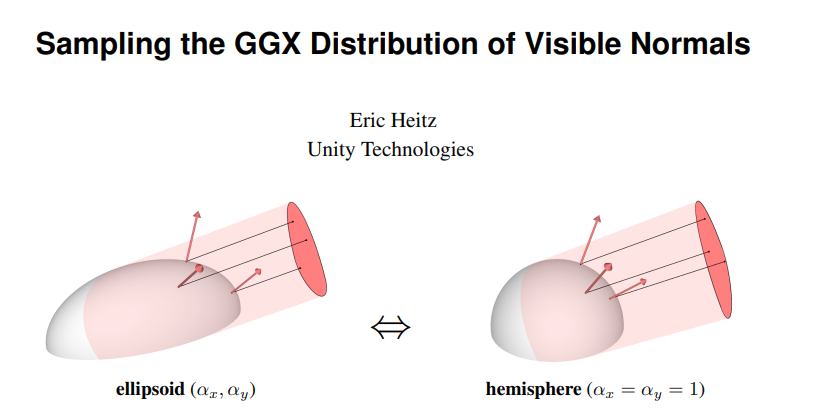 Sampling the GGX Distribution of Visible Normals

Eric Heitz
Unity Technologies

$\Leftrightarrow$

**ellipsoid** $(\alpha_x, \alpha_y)$

**hemisphere** $(\alpha_x = \alpha_y = 1)$